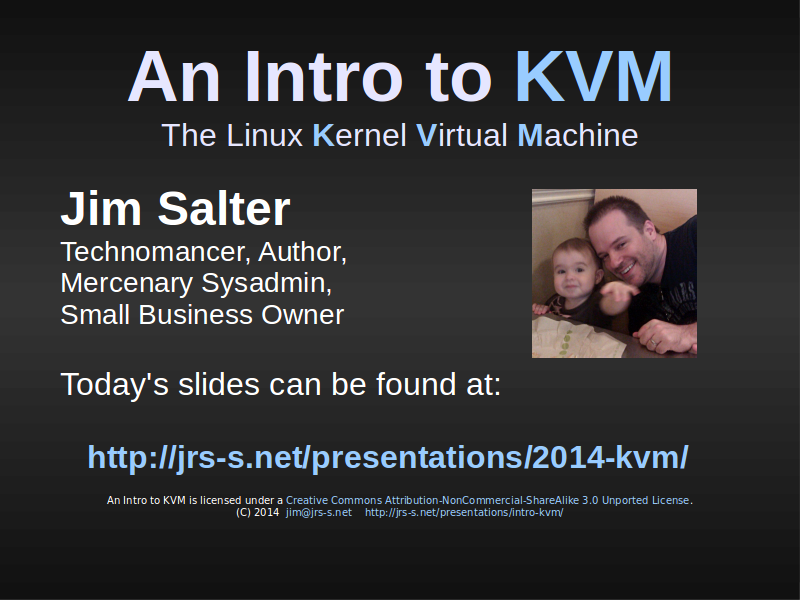 An Intro to KVM
The Linux Kernel Virtual Machine

Jim Salter
Technomancer, Author, Mercenary Sysadmin, Small Business Owner

Today's slides can be found at:

http://jrs-s.net/presentations/2014-kvm/

An Intro to KVM is licensed under a Creative Commons Attribution-NonCommercial-ShareAlike 3.0 Unported License.
(C) 2014 jim@jrs-s.net http://jrs-s.net/presentations/intro-kvm/